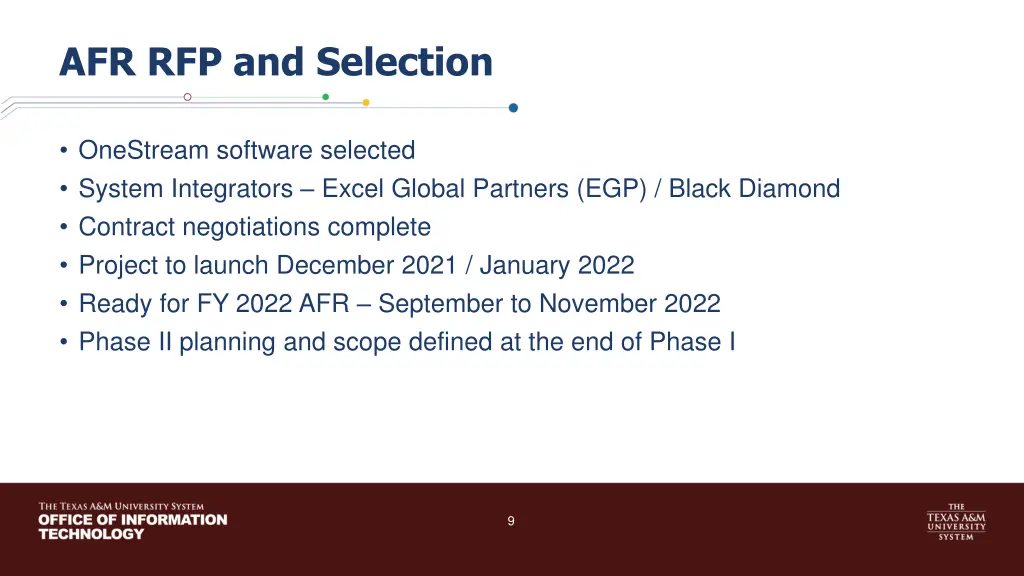 AFR RFP and Selection

• OneStream software selected
• System Integrators – Excel Global Partners (EGP) / Black Diamond
• Contract negotiations complete
• Project to launch December 2021 / January 2022
• Ready for FY 2022 AFR – September to November 2022
• Phase II planning and scope defined at the end of Phase I

THE TEXAS A&M UNIVERSITY SYSTEM
OFFICE OF INFORMATION TECHNOLOGY

9

THE TEXAS A&M UNIVERSITY SYSTEM